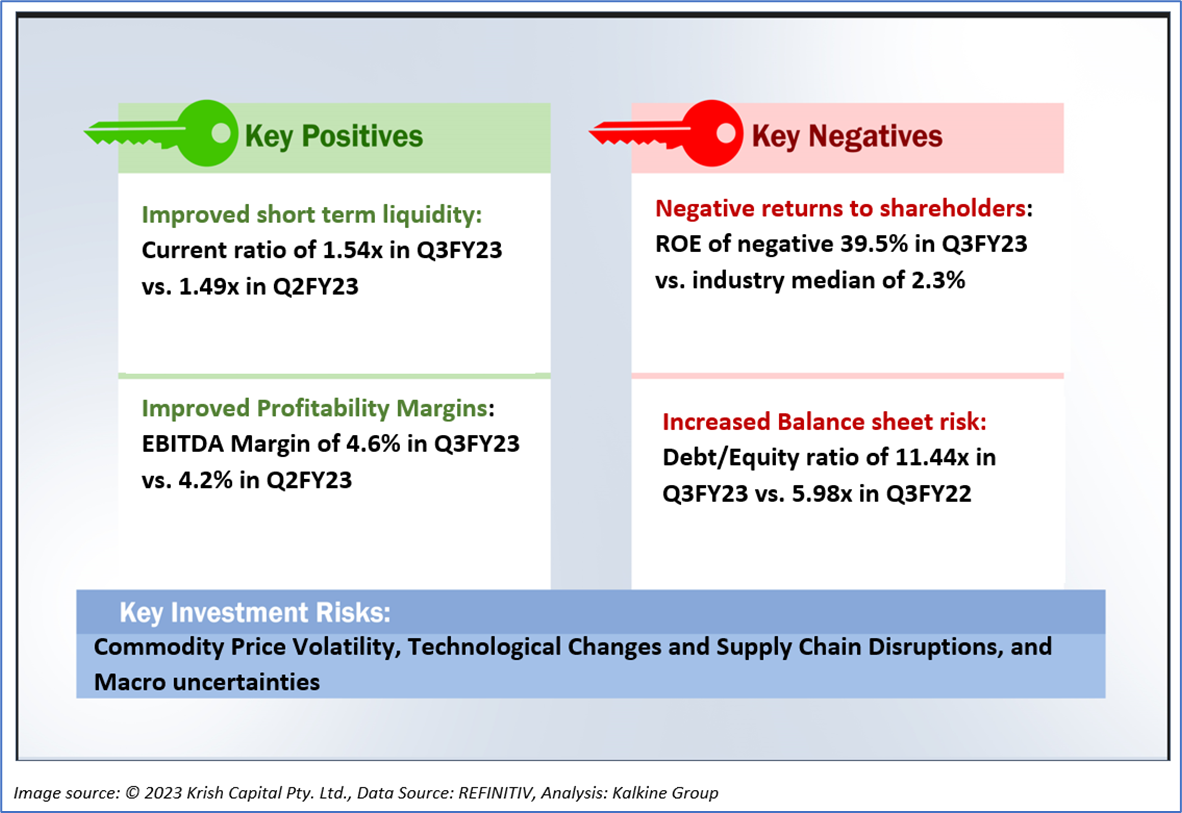 Key Positives

Improved short term liquidity:
Current ratio of 1.54x in Q3FY23 vs. 1.49x in Q2FY23

Improved Profitability Margins:
EBITDA Margin of 4.6% in Q3FY23 vs. 4.2% in Q2FY23

Key Negatives

Negative returns to shareholders:
ROE of negative 39.5% in Q3FY23 vs. industry median of 2.3%

Increased Balance sheet risk:
Debt/Equity ratio of 11.44x in Q3FY23 vs. 5.98x in Q3FY22

Key Investment Risks:
Commodity Price Volatility, Technological Changes and Supply Chain Disruptions, and Macro uncertainties

Image source: © 2023 Krish Capital Pty. Ltd., Data Source: REFINITIV, Analysis: Kalkine Group